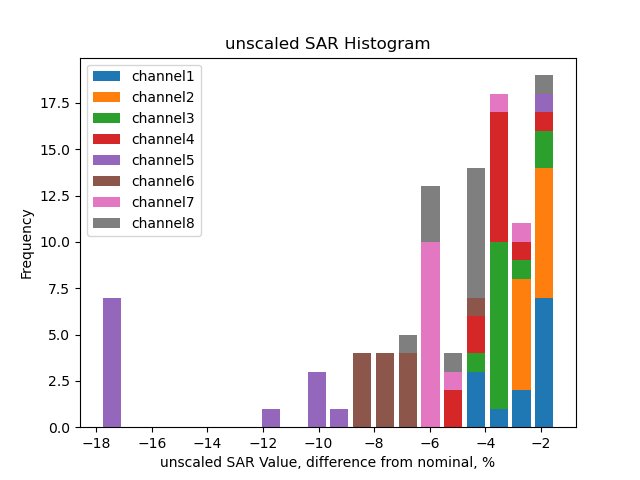 unscaled SAR Histogram

channel1
channel2
channel3
channel4
channel5
channel6
channel7
channel8

Frequency

17.5
15.0
12.5
10.0
7.5
5.0
2.5
0.0

−18 −16 −14 −12 −10 −8 −6 −4 −2

unscaled SAR Value, difference from nominal, %